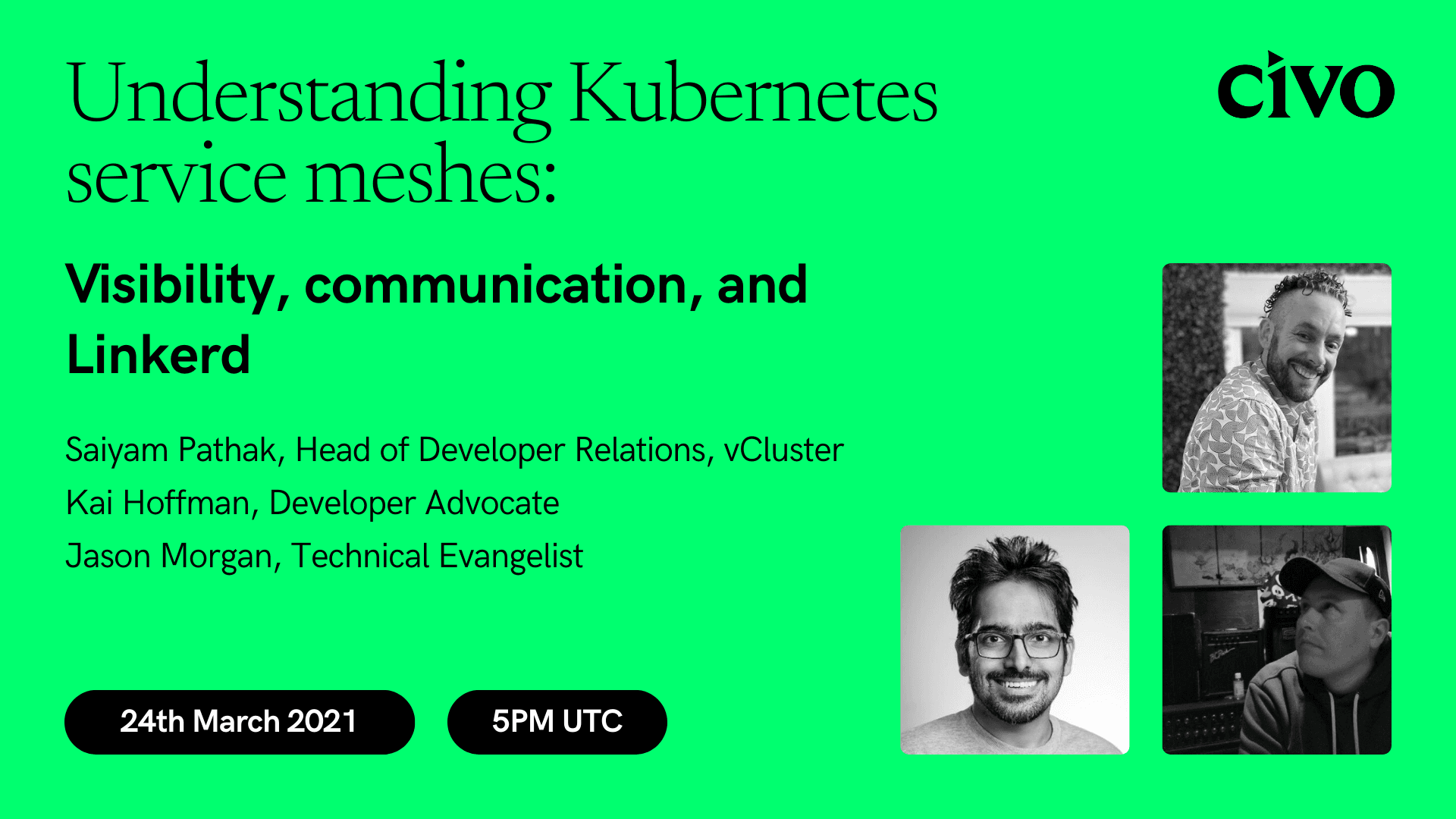 Understanding Kubernetes service meshes:

civo

Visibility, communication, and Linkerd

Saiyam Pathak, Head of Developer Relations, vCluster
Kai Hoffman, Developer Advocate
Jason Morgan, Technical Evangelist

24th March 2021

5PM UTC